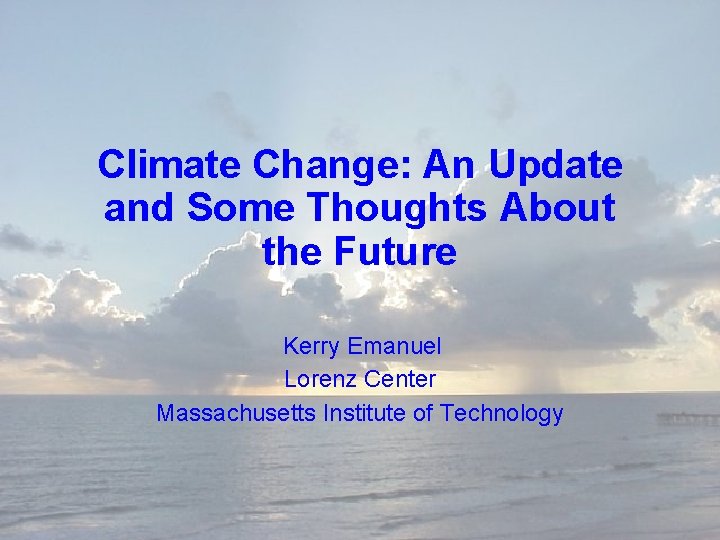 Climate Change: An Update and Some Thoughts About the Future

Kerry Emanuel
Lorenz Center
Massachusetts Institute of Technology